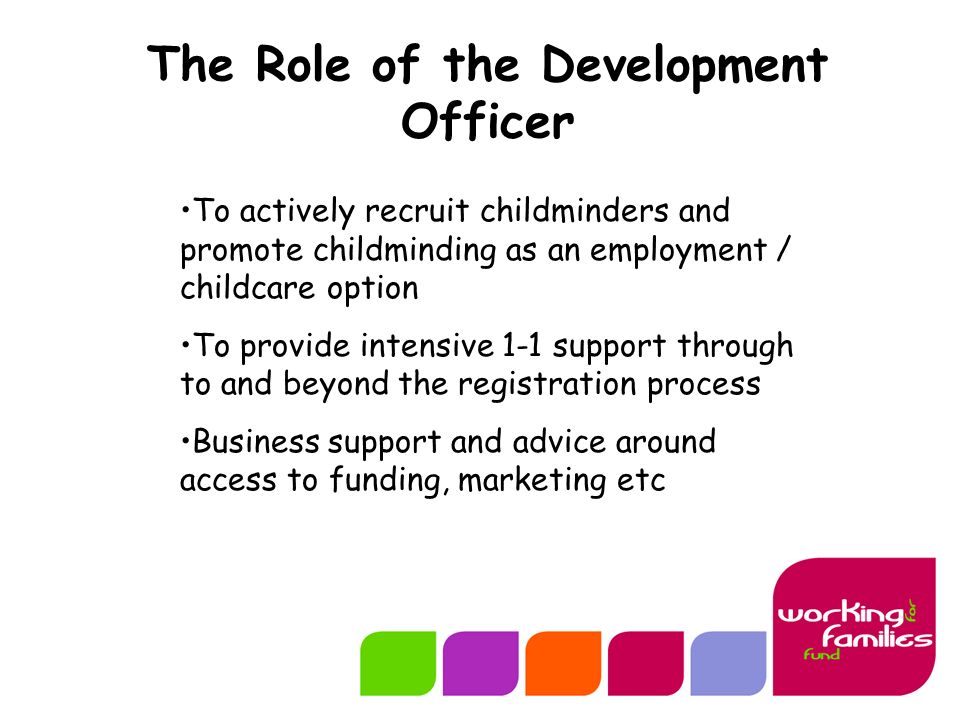 The Role of the Development Officer

•To actively recruit childminders and promote childminding as an employment / childcare option

•To provide intensive 1-1 support through to and beyond the registration process

•Business support and advice around access to funding, marketing etc

working for families fund